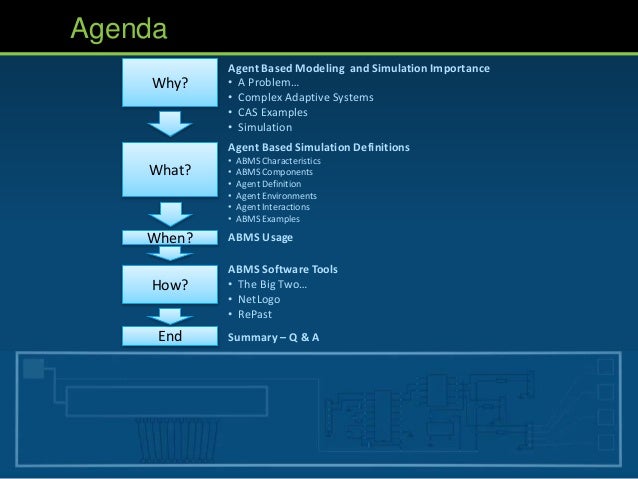 Agenda

Why?

Agent Based Modeling and Simulation Importance
• A Problem…
• Complex Adaptive Systems
• CAS Examples
• Simulation

What?

Agent Based Simulation Definitions
• ABMS Characteristics
• ABMS Components
• Agent Definition
• Agent Environments
• Agent Interactions
• ABMS Examples

When?

ABMS Usage

How?

ABMS Software Tools
• The Big Two…
• NetLogo
• RePast

End

Summary – Q & A